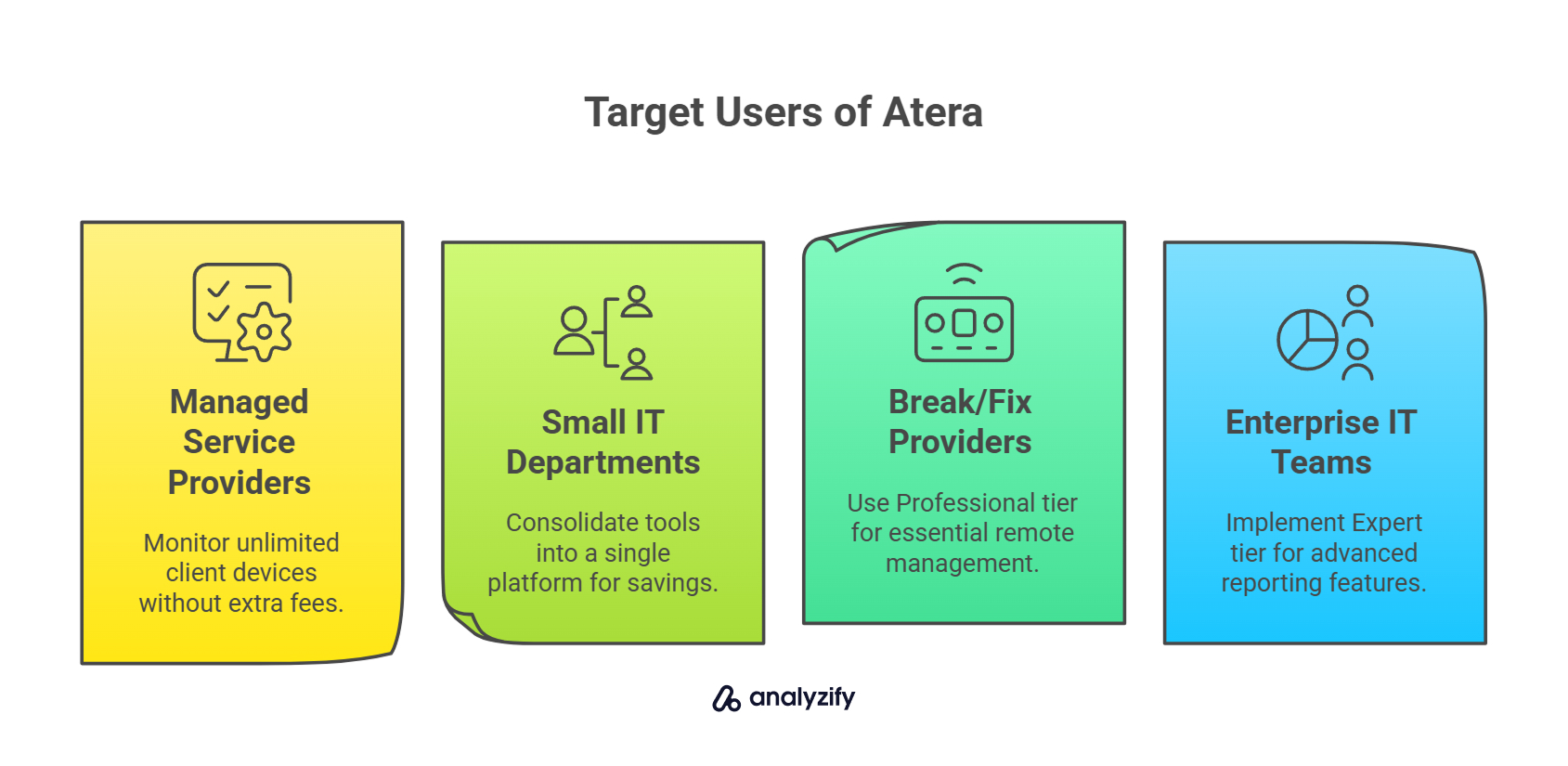 Target Users of Atera

Managed Service Providers

Monitor unlimited client devices without extra fees.

Small IT Departments

Consolidate tools into a single platform for savings.

Break/Fix Providers

Use Professional tier for essential remote management.

Enterprise IT Teams

Implement Expert tier for advanced reporting features.

analyzify